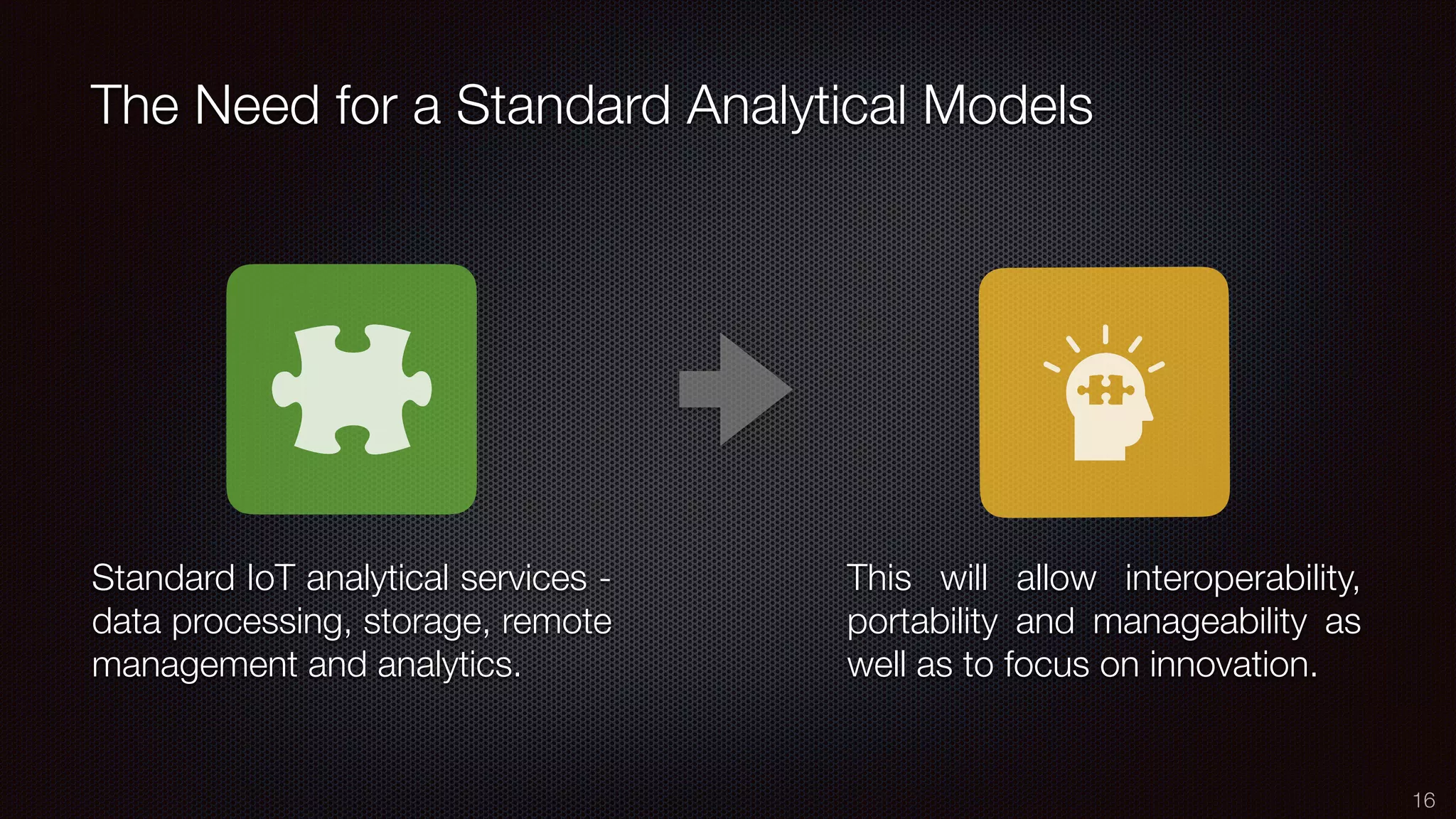 The Need for a Standard Analytical Models

Standard IoT analytical services - data processing, storage, remote management and analytics.

This will allow interoperability, portability and manageability as well as to focus on innovation.

16